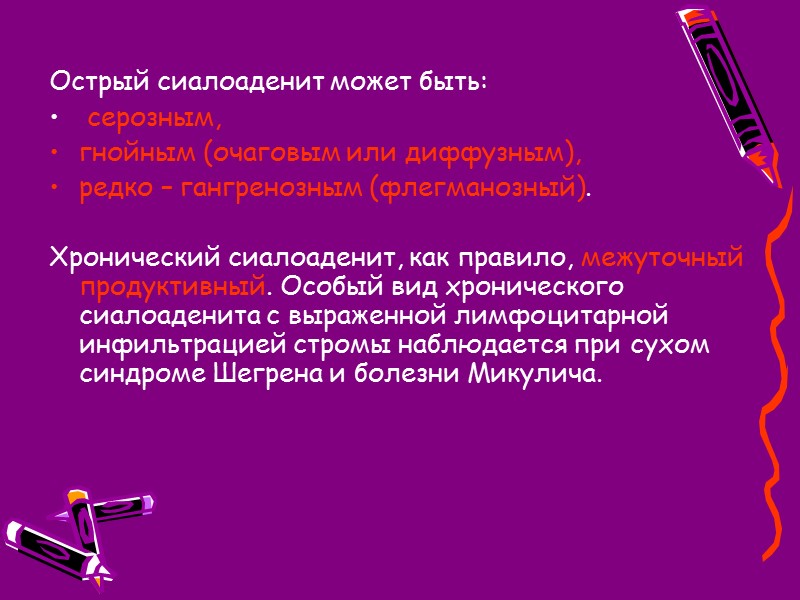 Острый сиалоаденит может быть:
• серозным,
• гнойным (очаговым или диффузным),
• редко – гангренозным (флегманозный).

Хронический сиалоаденит, как правило, межуточный продуктивный. Особый вид хронического сиалоаденита с выраженной лимфоцитарной инфильтрацией стромы наблюдается при сухом синдроме Шегрена и болезни Микулича.